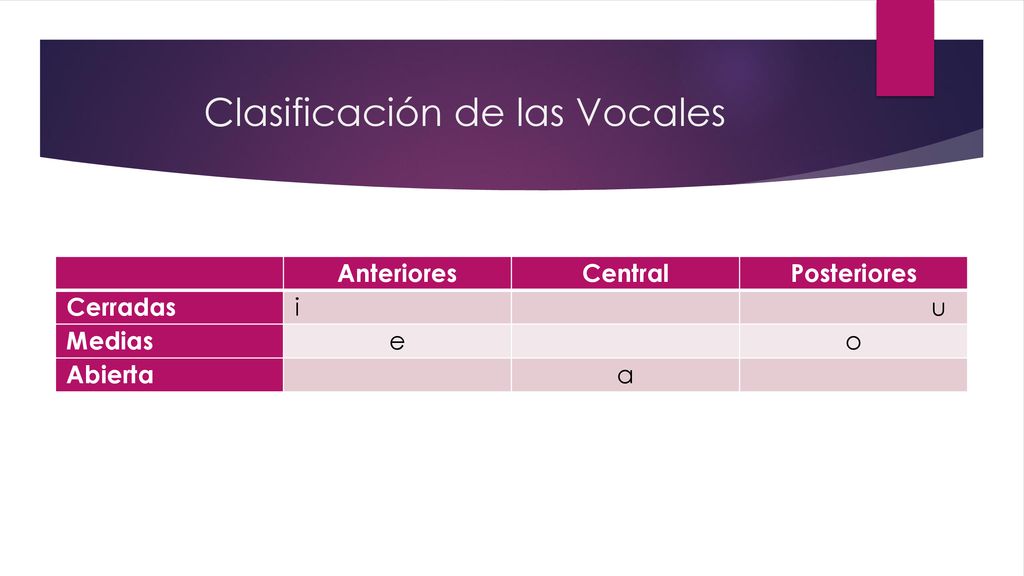 Clasificación de las Vocales

| | Anteriores | Central | Posteriores |
|---|---|---|---|
| Cerradas | i | | u |
| Medias | e | | o |
| Abierta | | a | |